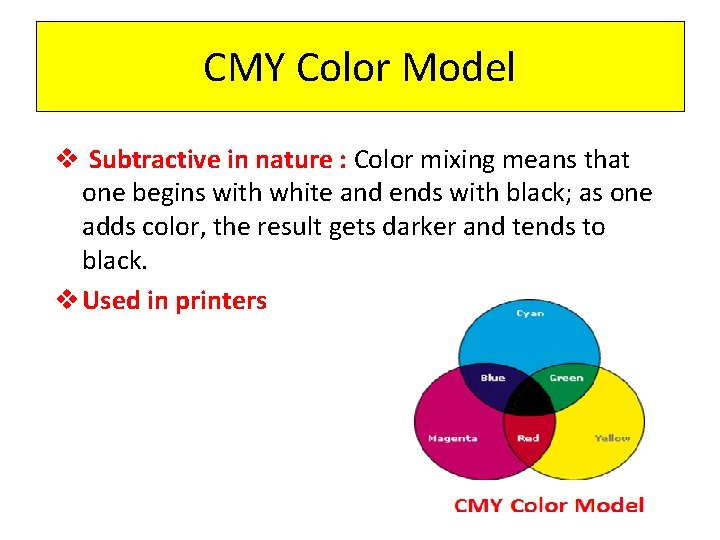 CMY Color Model

❖ Subtractive in nature : Color mixing means that one begins with white and ends with black; as one adds color, the result gets darker and tends to black.

❖ Used in printers

Cyan
Blue
Green
Magenta
Red
Yellow

CMY Color Model